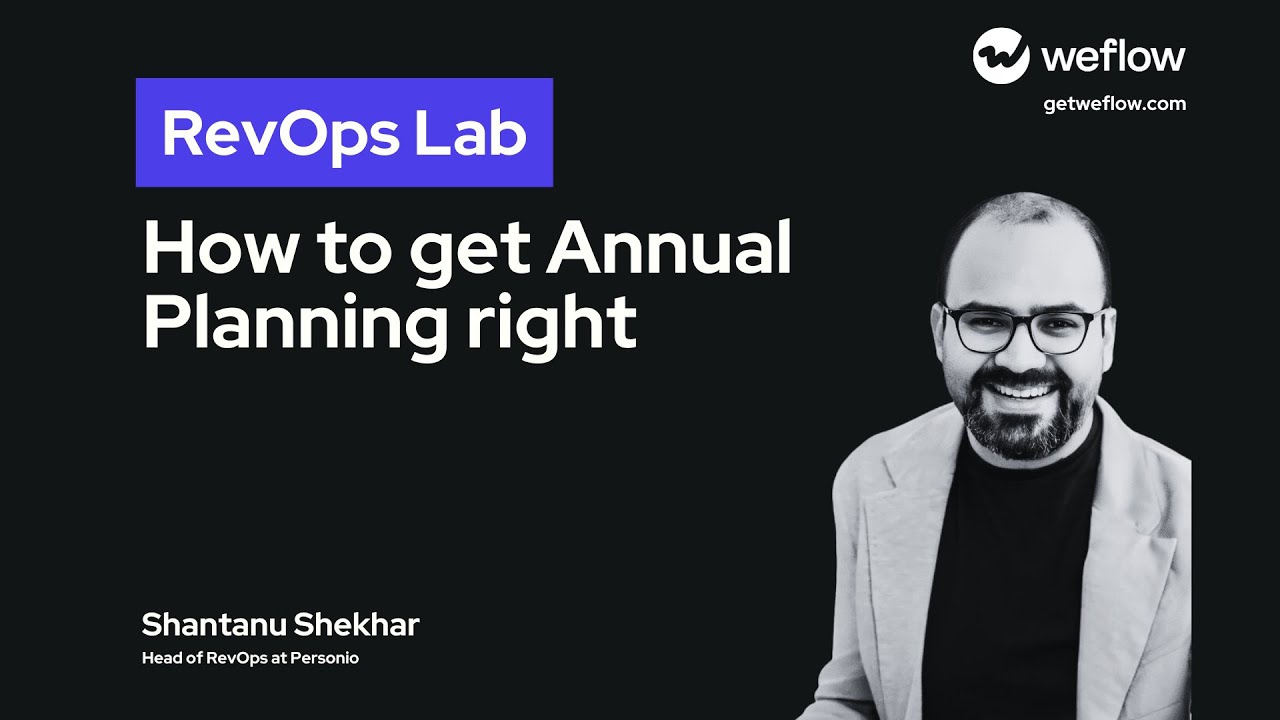 weflow
getweflow.com

RevOps Lab

How to get Annual Planning right

Shantanu Shekhar
Head of RevOps at Personio